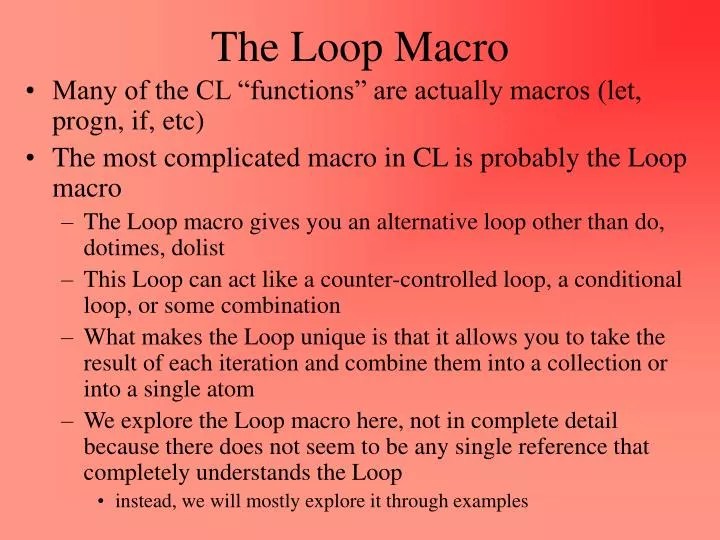 The Loop Macro

• Many of the CL “functions” are actually macros (let, progn, if, etc)

• The most complicated macro in CL is probably the Loop macro

– The Loop macro gives you an alternative loop other than do, dotimes, dolist

– This Loop can act like a counter-controlled loop, a conditional loop, or some combination

– What makes the Loop unique is that it allows you to take the result of each iteration and combine them into a collection or into a single atom

– We explore the Loop macro here, not in complete detail because there does not seem to be any single reference that completely understands the Loop

• instead, we will mostly explore it through examples